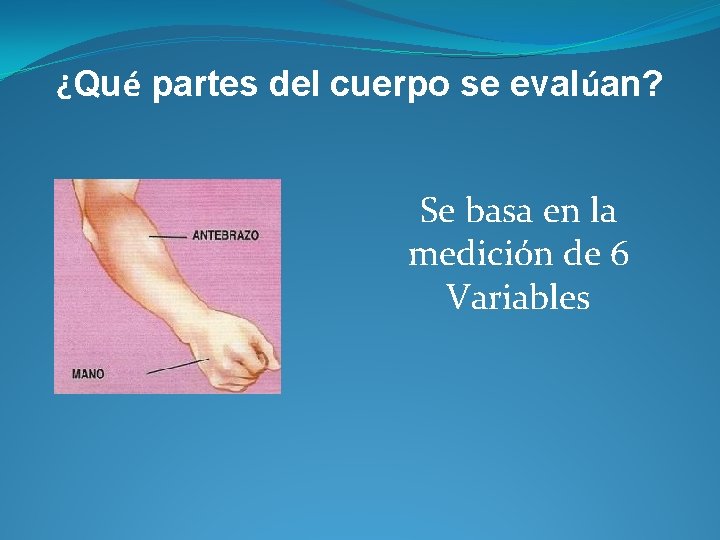 ¿Qué partes del cuerpo se evalúan?

ANTEBRAZO

MANO

Se basa en la medición de 6 Variables